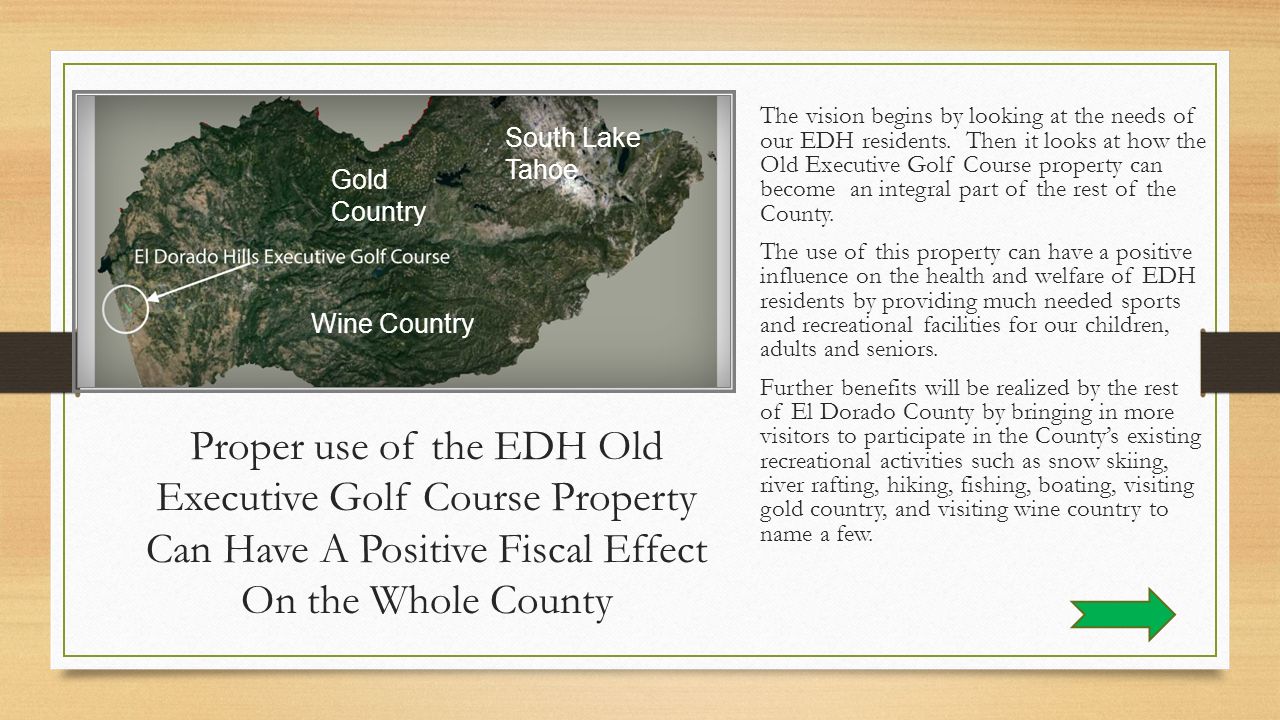 South Lake Tahoe

Gold Country

El Dorado Hills Executive Golf Course

Wine Country

Proper use of the EDH Old Executive Golf Course Property Can Have A Positive Fiscal Effect On the Whole County

The vision begins by looking at the needs of our EDH residents. Then it looks at how the Old Executive Golf Course property can become an integral part of the rest of the County.

The use of this property can have a positive influence on the health and welfare of EDH residents by providing much needed sports and recreational facilities for our children, adults and seniors.

Further benefits will be realized by the rest of El Dorado County by bringing in more visitors to participate in the County's existing recreational activities such as snow skiing, river rafting, hiking, fishing, boating, visiting gold country, and visiting wine country to name a few.